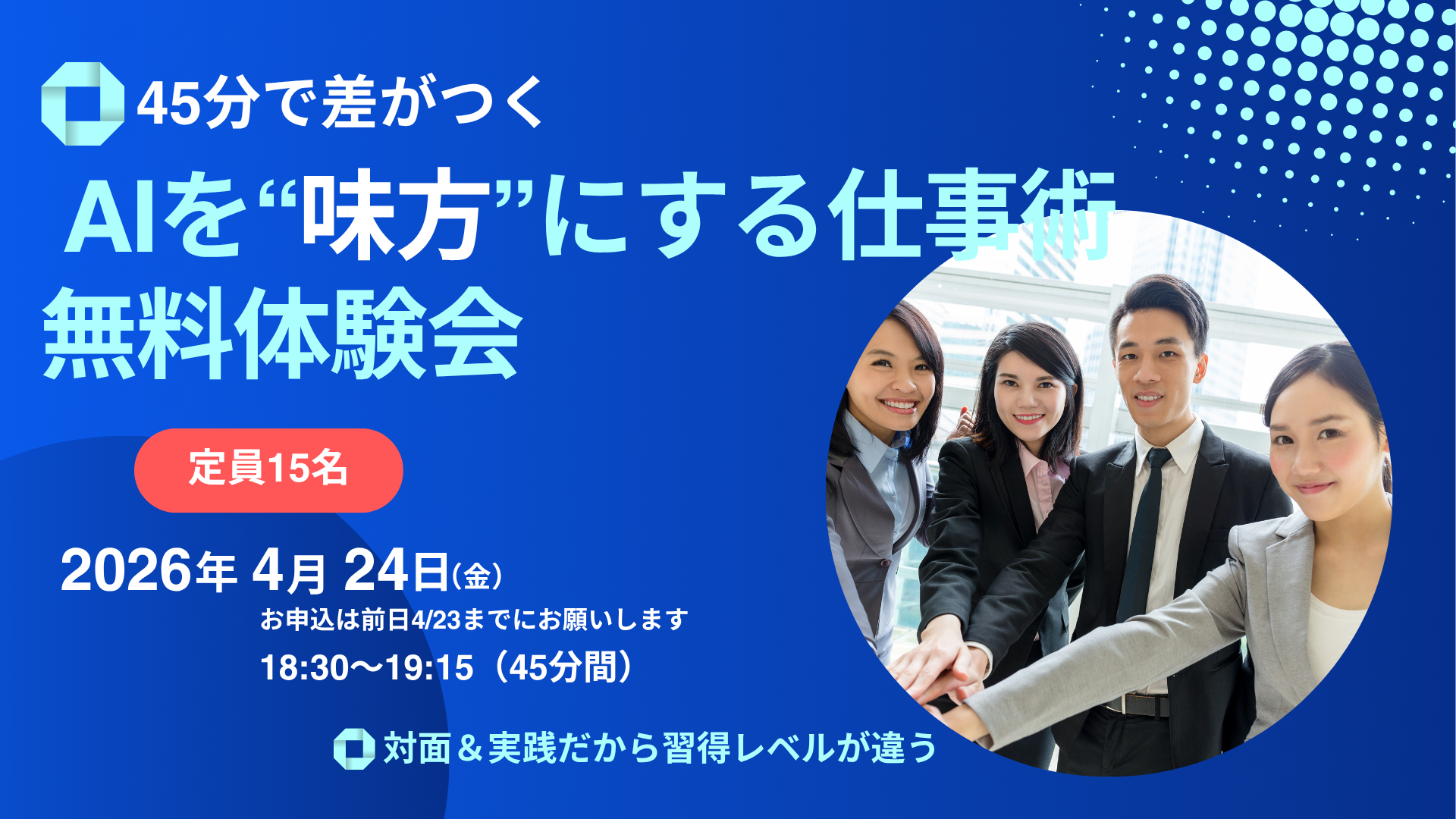 45分で差がつく

AIを“味方”にする仕事術
無料体験会

定員15名

2026年 4月 24日(金)
お申込は前日4/23までにお願いします
18:30〜19:15（45分間）

対面＆実践だから習得レベルが違う